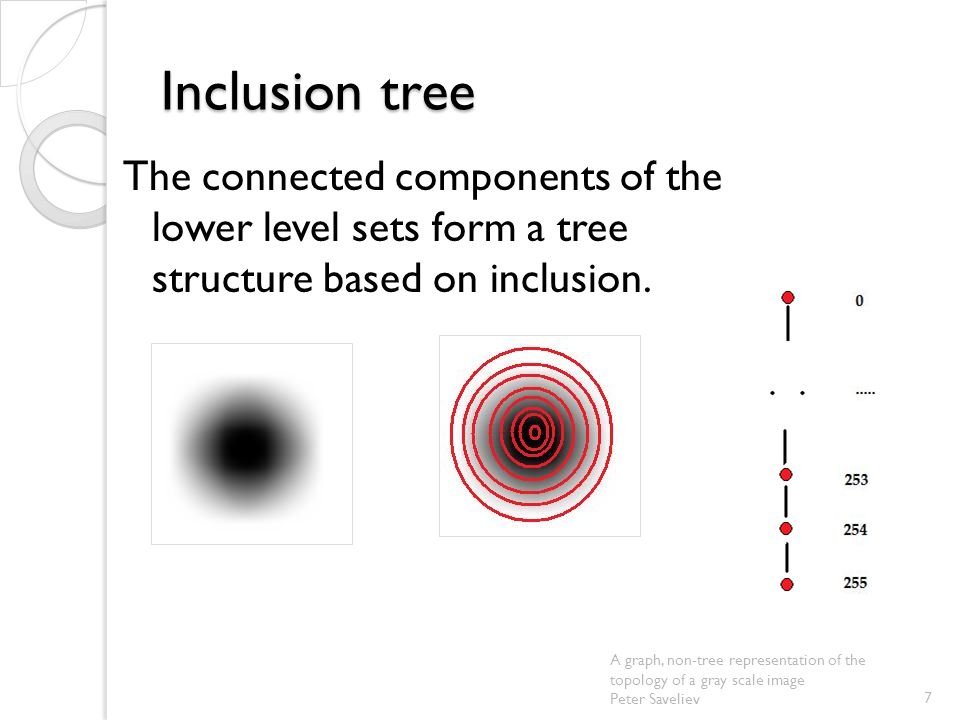 Inclusion tree

The connected components of the lower level sets form a tree structure based on inclusion.

0

.....

253

254

255

A graph, non-tree representation of the topology of a gray scale image
Peter Saveliev

7